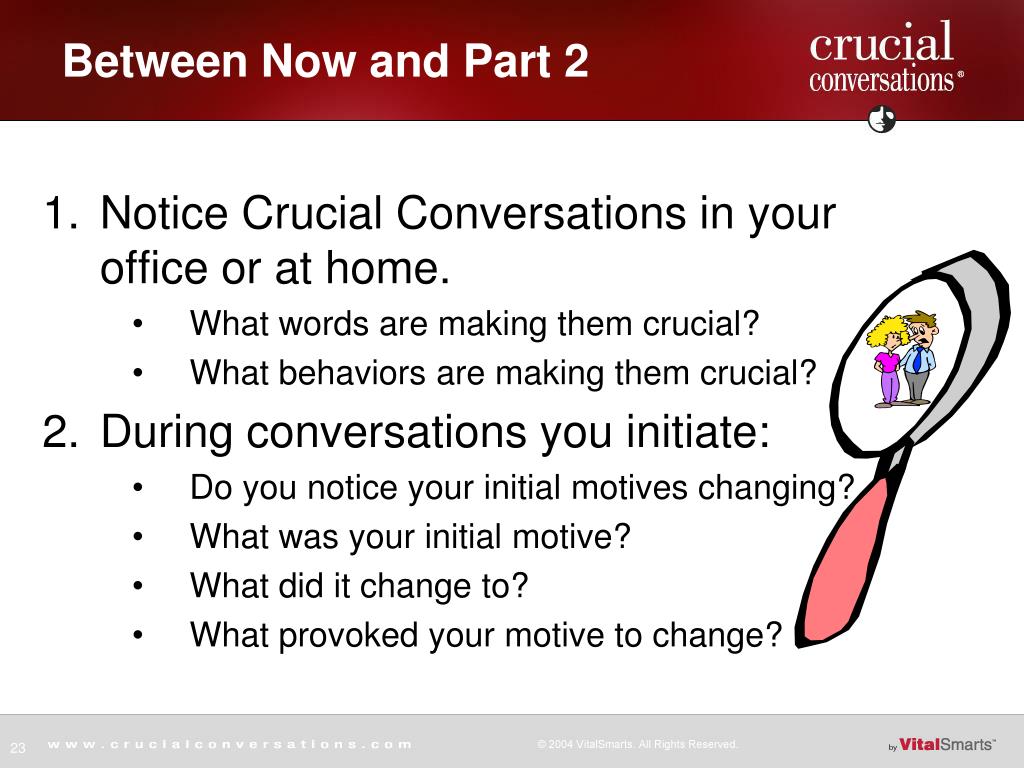 Between Now and Part 2

crucial conversations®

1. Notice Crucial Conversations in your office or at home.
• What words are making them crucial?
• What behaviors are making them crucial?

2. During conversations you initiate:
• Do you notice your initial motives changing?
• What was your initial motive?
• What did it change to?
• What provoked your motive to change?

23 www.crucialconversations.com © 2004 VitalSmarts. All Rights Reserved. by VitalSmarts™